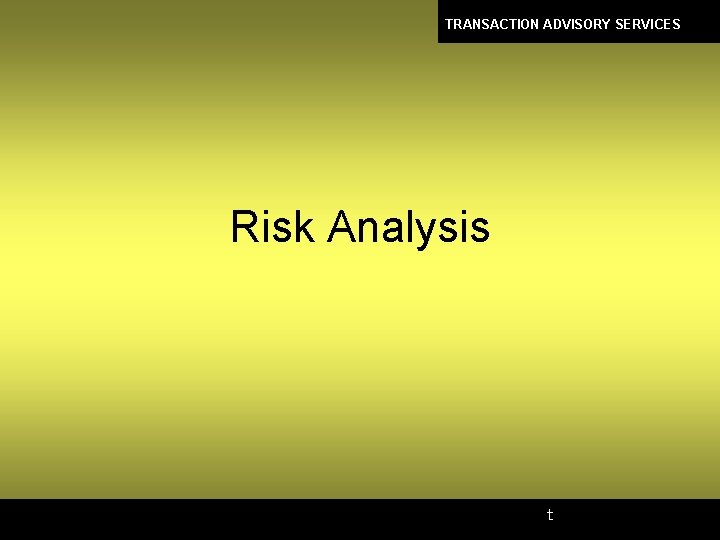 TRANSACTION ADVISORY SERVICES

Risk Analysis

t